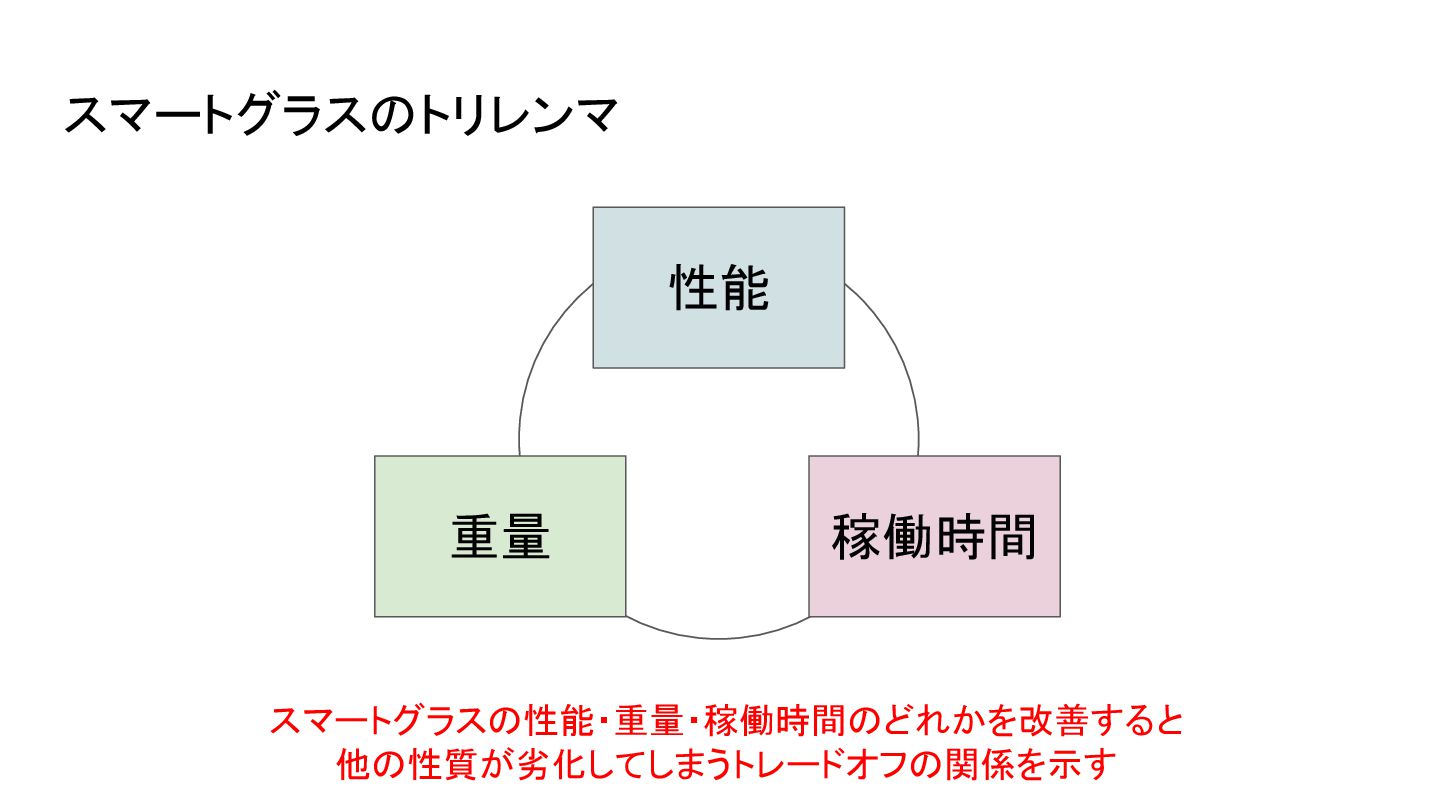 スマートグラスのトリレンマ

性能

重量

稼働時間

スマートグラスの性能・重量・稼働時間のどれかを改善すると
他の性質が劣化してしまうトレードオフの関係を示す